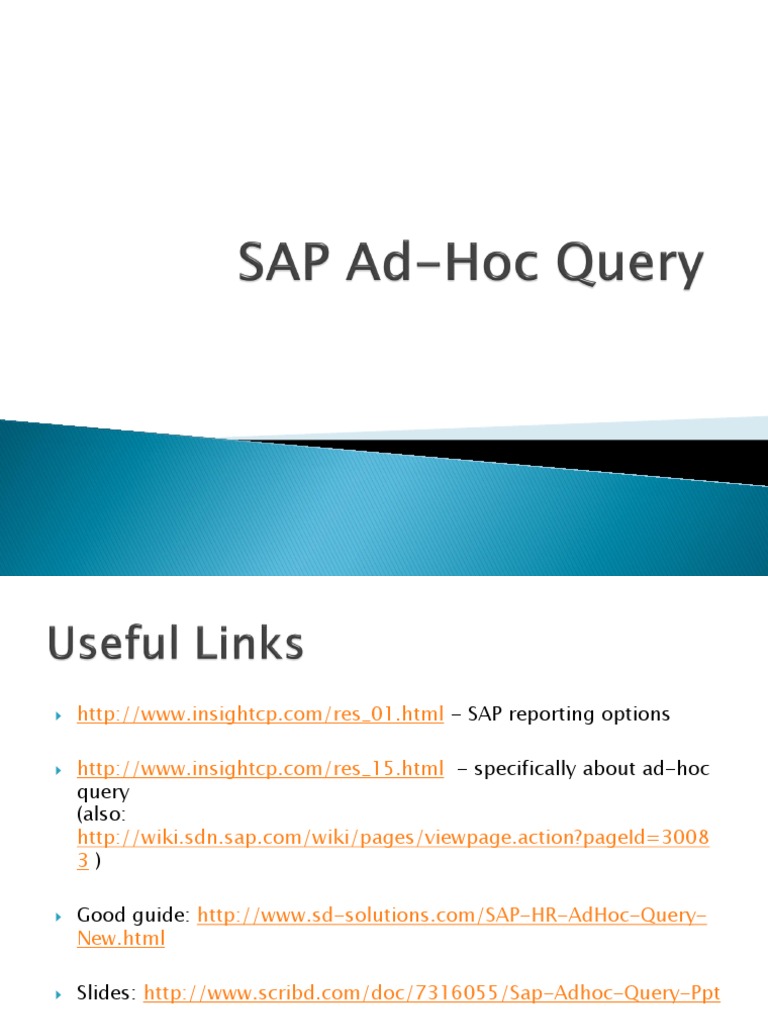 SAP Ad-Hoc Query

Useful Links

http://www.insightcp.com/res_01.html – SAP reporting options

http://www.insightcp.com/res_15.html – specifically about ad-hoc query
(also: http://wiki.sdn.sap.com/wiki/pages/viewpage.action?pageId=30083 )

Good guide: http://www.sd-solutions.com/SAP-HR-AdHoc-Query-New.html

Slides: http://www.scribd.com/doc/7316055/Sap-Adhoc-Query-Ppt